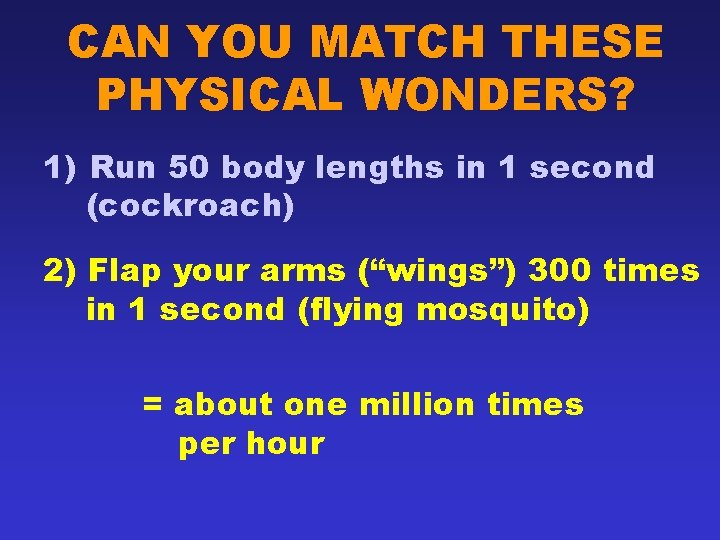 CAN YOU MATCH THESE PHYSICAL WONDERS?

1) Run 50 body lengths in 1 second (cockroach)

2) Flap your arms (“wings”) 300 times in 1 second (flying mosquito)

= about one million times per hour